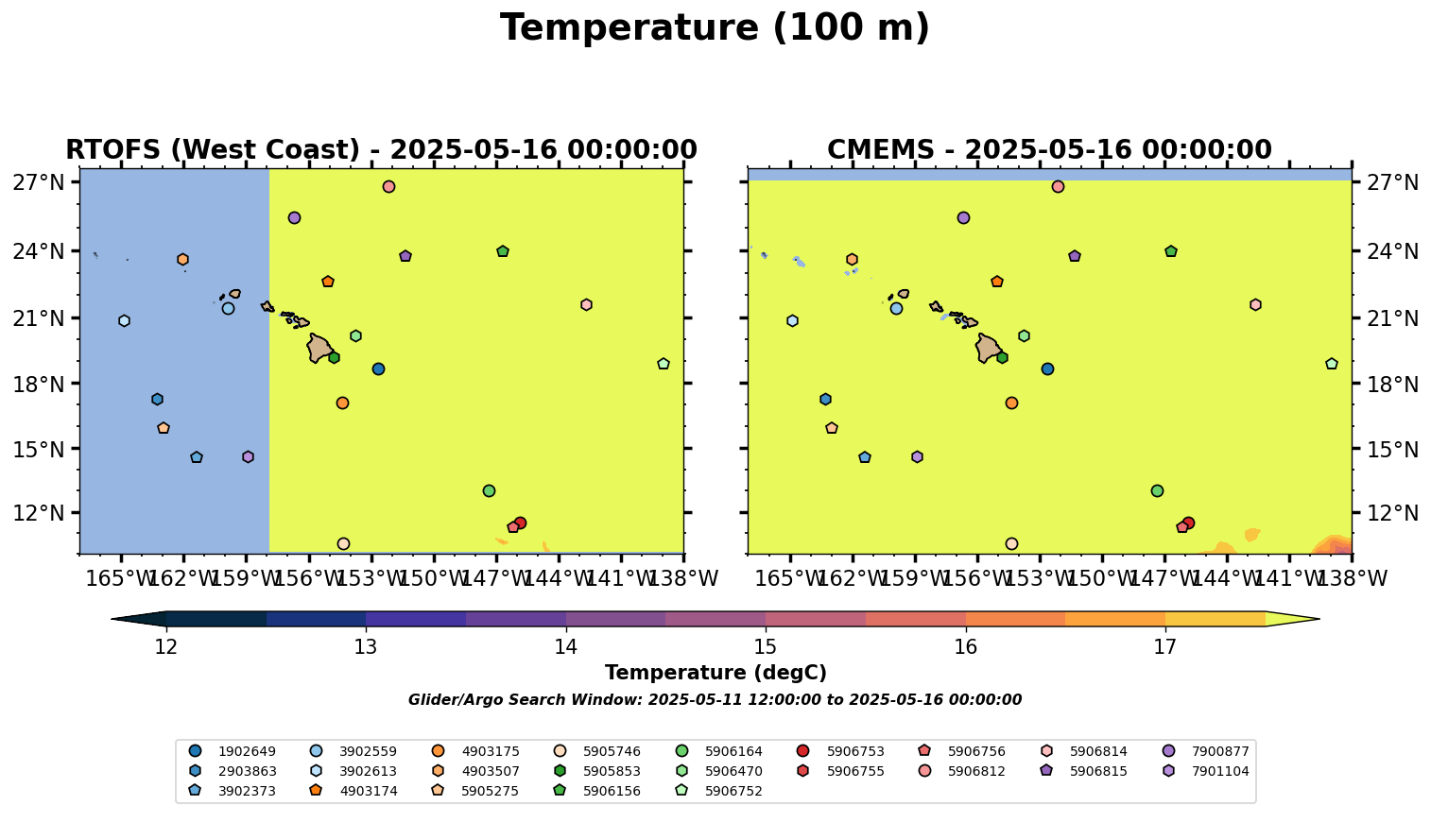 Temperature (100 m)

RTOFS (West Coast) - 2025-05-16 00:00:00

27°N
24°N
21°N
18°N
15°N
12°N

165°W 162°W 159°W 156°W 153°W 150°W 147°W 144°W 141°W 138°W

CMEMS - 2025-05-16 00:00:00

27°N
24°N
21°N
18°N
15°N
12°N

165°W 162°W 159°W 156°W 153°W 150°W 147°W 144°W 141°W 138°W

12 13 14 15 16 17

Temperature (degC)

Glider/Argo Search Window: 2025-05-11 12:00:00 to 2025-05-16 00:00:00

1902649
2903863
3902373
3902559
3902613
4903174
4903175
4903507
5905275
5905746
5905853
5906156
5906164
5906470
5906752
5906753
5906755
5906756
5906812
5906814
5906815
7900877
7901104